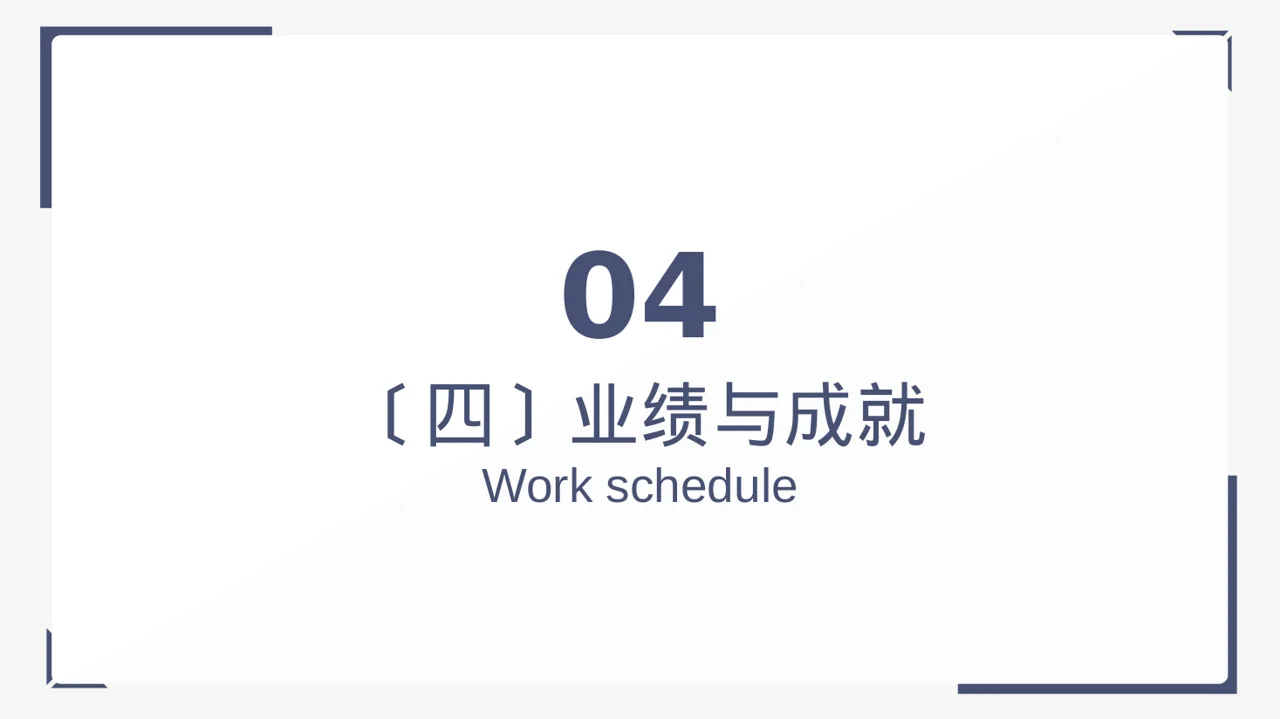 04

〔四〕业绩与成就

Work schedule